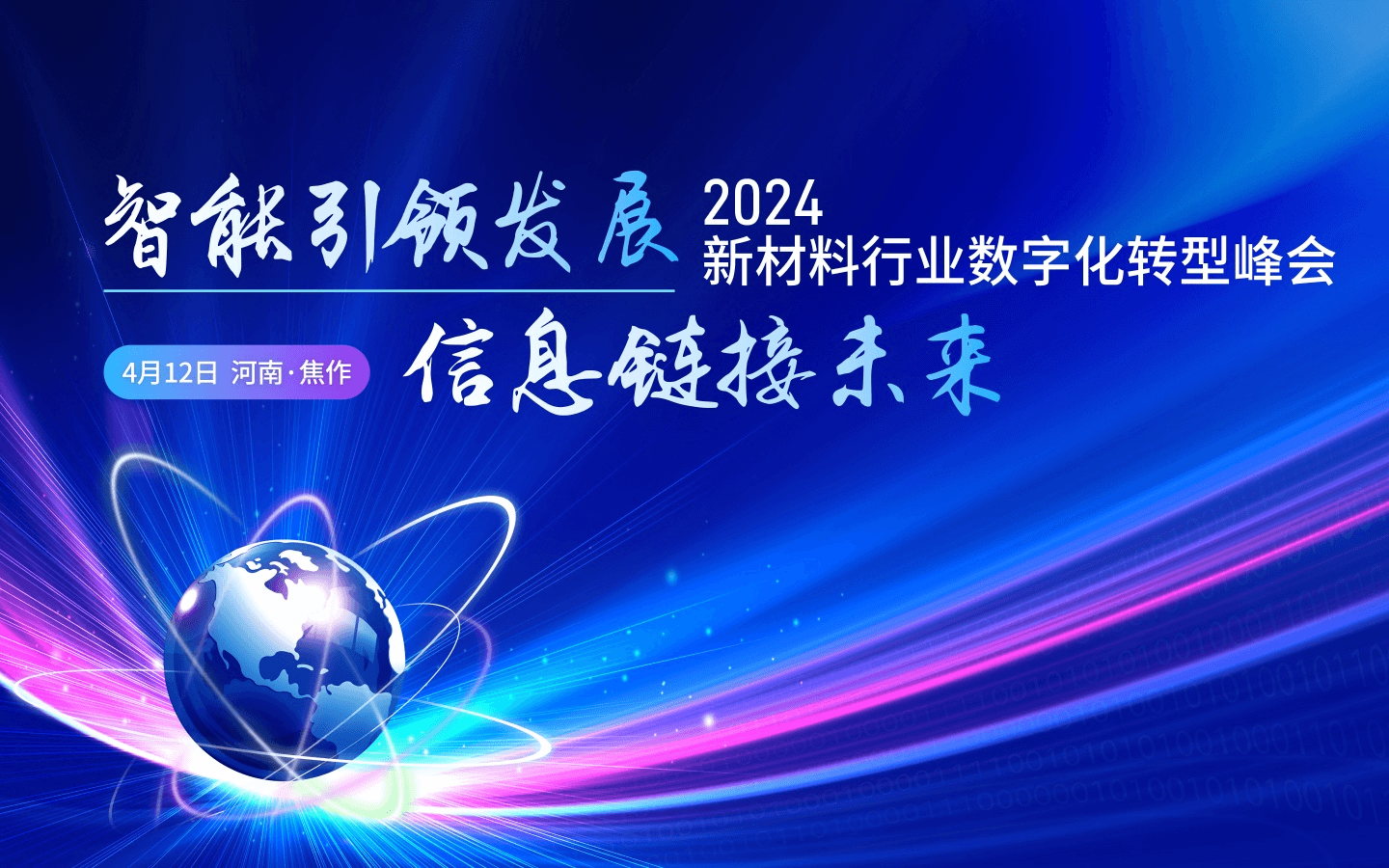 智能引领发展

2024
新材料行业数字化转型峰会

4月12日 河南·焦作

信息链接未来